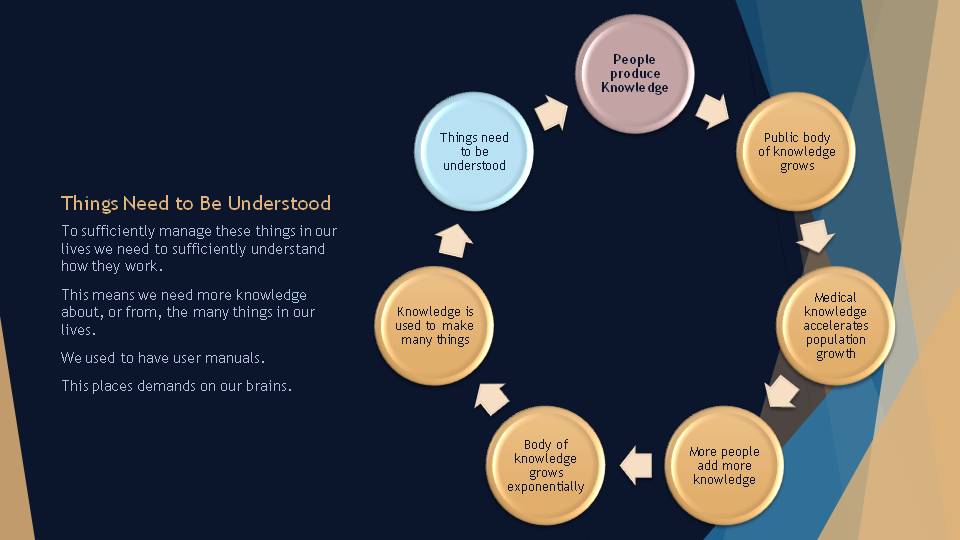 Things Need to Be Understood

To sufficiently manage these things in our lives we need to sufficiently understand how they work.

This means we need more knowledge about, or from, the many things in our lives.

We used to have user manuals.

This places demands on our brains.

People produce Knowledge

Public body of knowledge grows

Medical knowledge accelerates population growth

More people add more knowledge

Body of knowledge grows exponentially

Knowledge is used to make many things

Things need to be understood